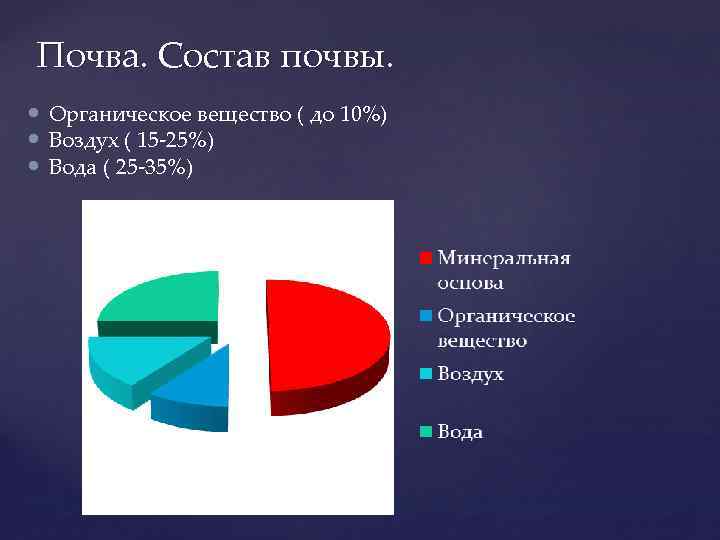 Почва. Состав почвы.

Органическое вещество ( до 10%)
Воздух ( 15-25%)
Вода ( 25-35%)

Минеральная основа
Органическое вещество
Воздух
Вода